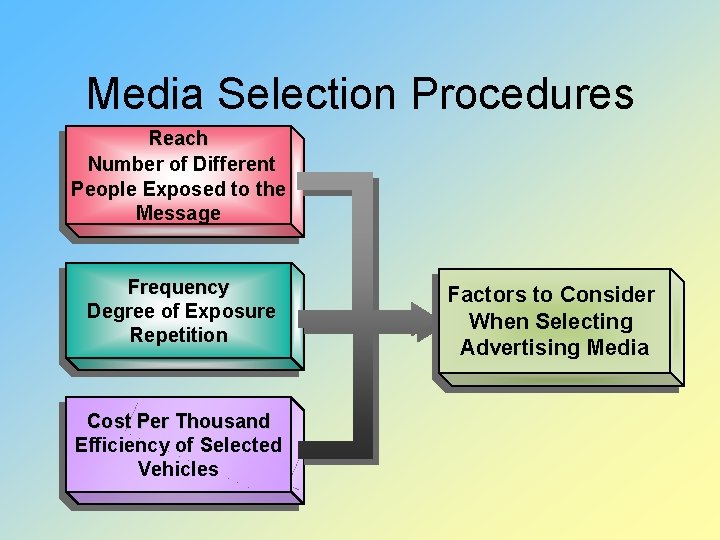 Media Selection Procedures

Reach
Number of Different People Exposed to the Message

Frequency
Degree of Exposure Repetition

Cost Per Thousand
Efficiency of Selected Vehicles

Factors to Consider When Selecting Advertising Media